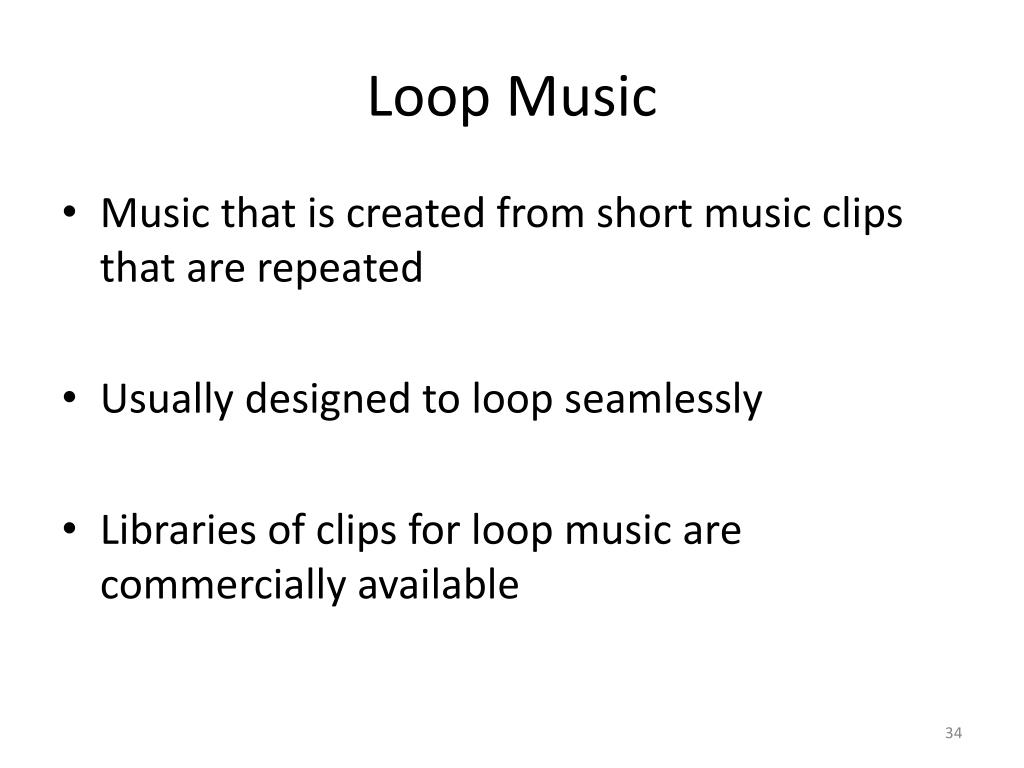 Loop Music

• Music that is created from short music clips that are repeated

• Usually designed to loop seamlessly

• Libraries of clips for loop music are commercially available

34